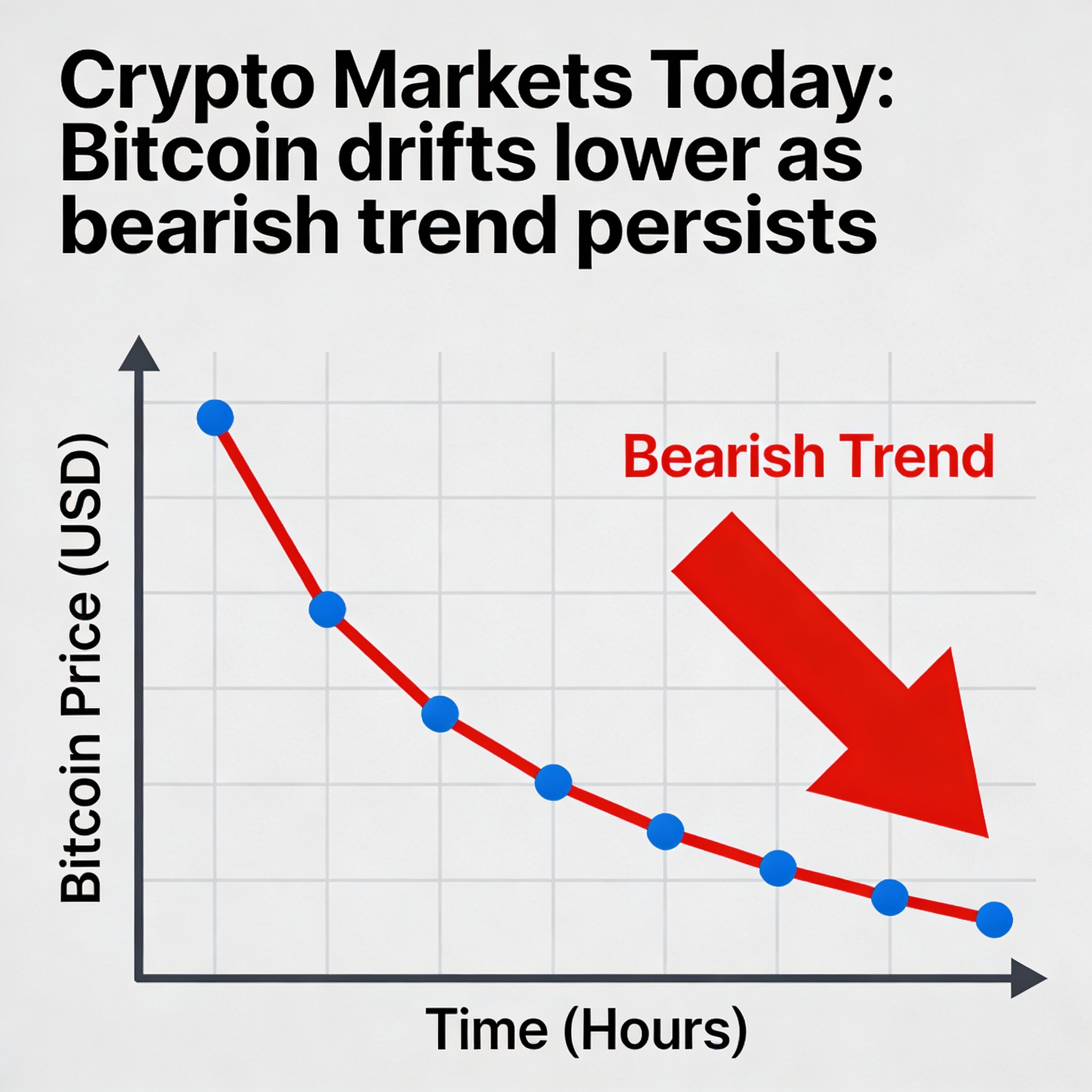 Crypto Markets Today: Bitcoin drifts lower as bearish trend persists

Bitcoin Price (USD)

Bearish Trend

Time (Hours)